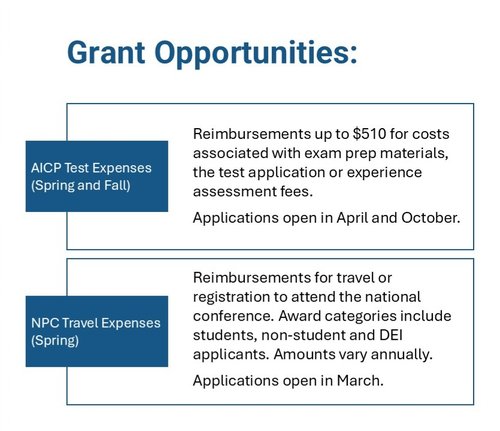 Grant Opportunities:

AICP Test Expenses (Spring and Fall)

Reimbursements up to \$510 for costs associated with exam prep materials, the test application or experience assessment fees.

Applications open in April and October.

NPC Travel Expenses (Spring)

Reimbursements for travel or registration to attend the national conference. Award categories include students, non-student and DEI applicants. Amounts vary annually.

Applications open in March.